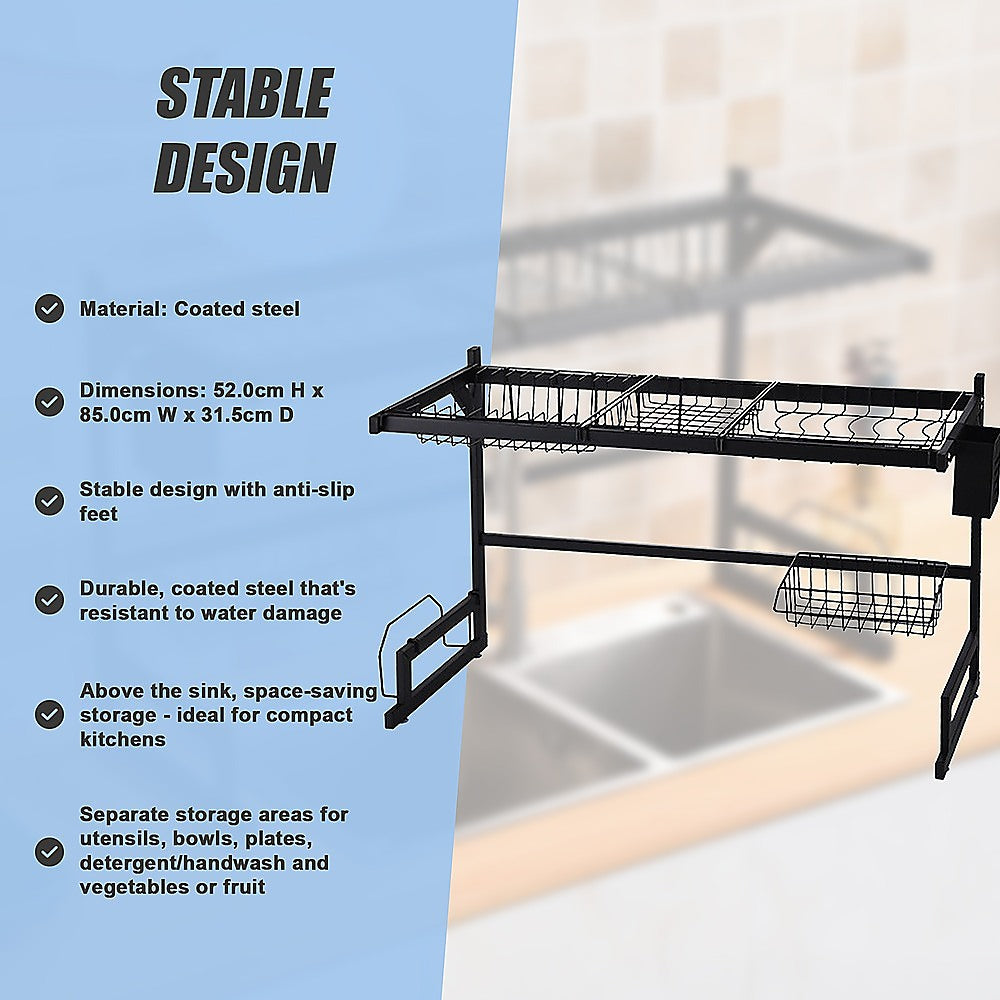 STABLE DESIGN

Material: Coated steel

Dimensions: 52.0cm H x 85.0cm W x 31.5cm D

Stable design with anti-slip feet

Durable, coated steel that's resistant to water damage

Above the sink, space-saving storage - ideal for compact kitchens

Separate storage areas for utensils, bowls, plates, detergent/handwash and vegetables or fruit